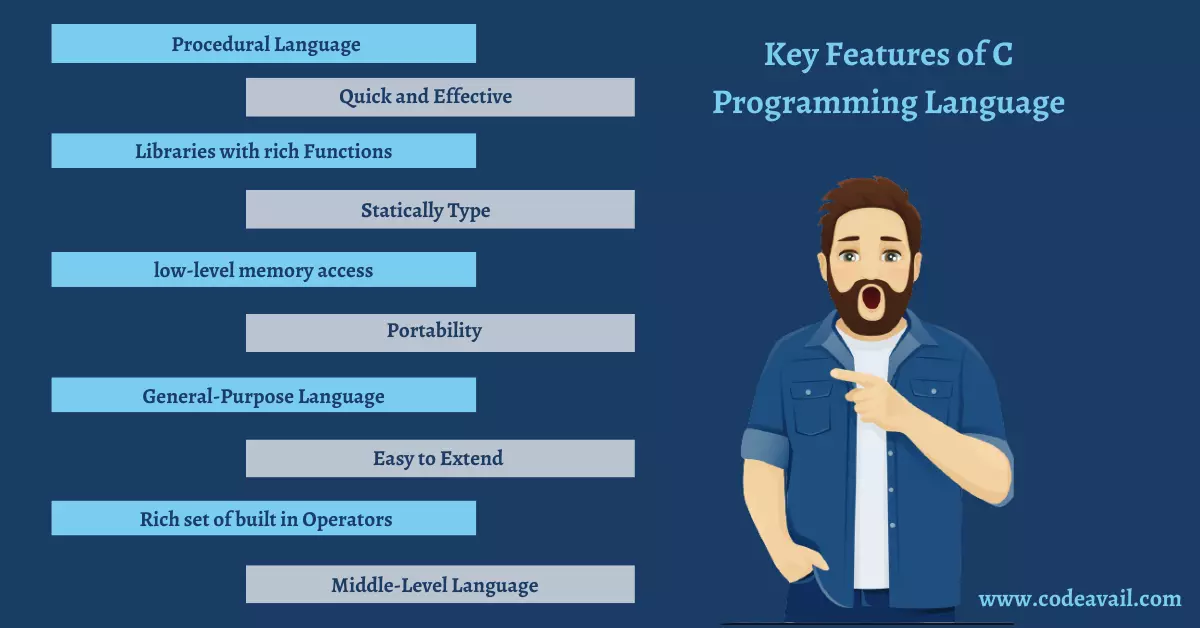 Key Features of C Programming Language

Procedural Language

Quick and Effective

Libraries with rich Functions

Statically Type

low-level memory access

Portability

General-Purpose Language

Easy to Extend

Rich set of built in Operators

Middle-Level Language

www.codeavail.com